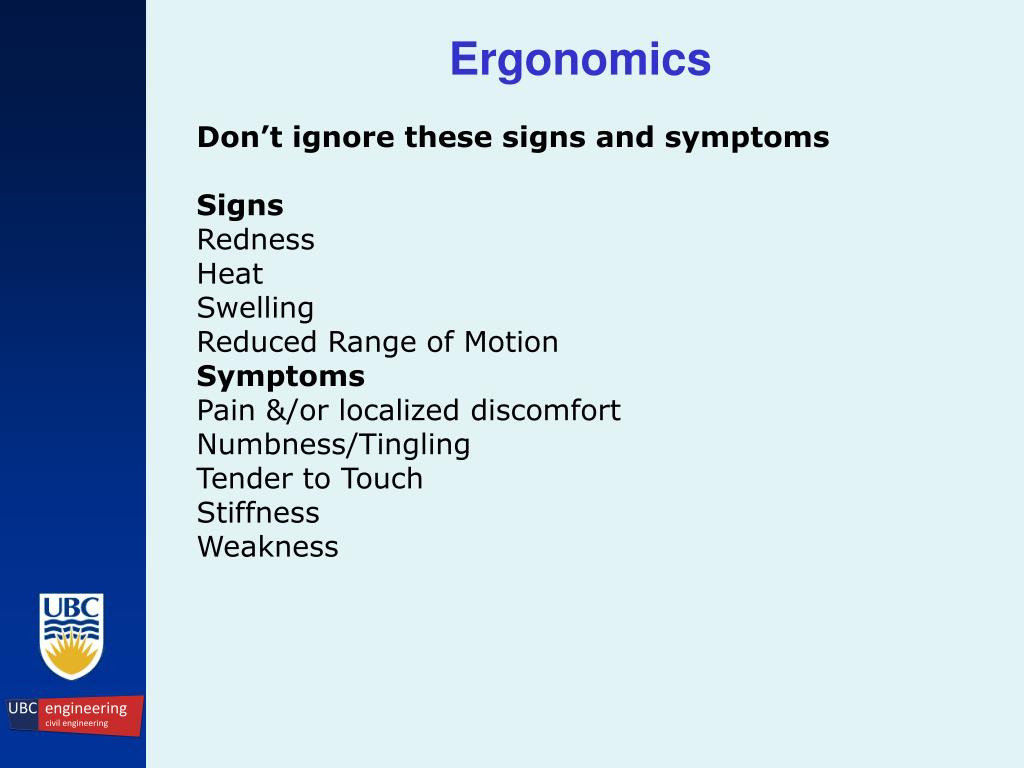 Ergonomics

Don’t ignore these signs and symptoms

Signs
Redness
Heat
Swelling
Reduced Range of Motion
Symptoms
Pain &/or localized discomfort
Numbness/Tingling
Tender to Touch
Stiffness
Weakness

UBC

UBC engineering
civil engineering